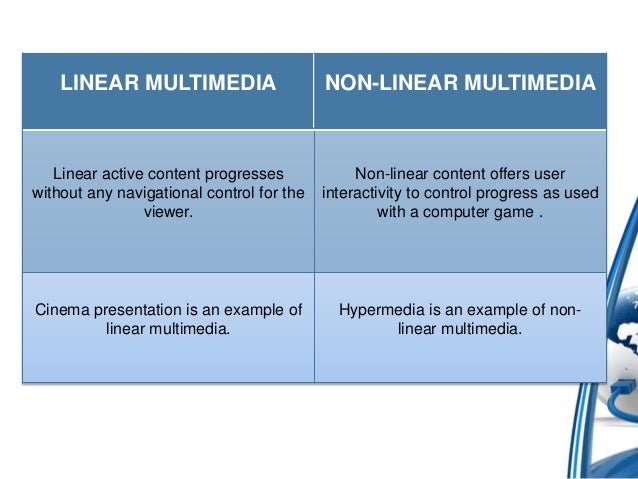 | LINEAR MULTIMEDIA | NON-LINEAR MULTIMEDIA |
|---|---|
| Linear active content progresses without any navigational control for the viewer. | Non-linear content offers user interactivity to control progress as used with a computer game . |
| Cinema presentation is an example of linear multimedia. | Hypermedia is an example of non-linear multimedia. |